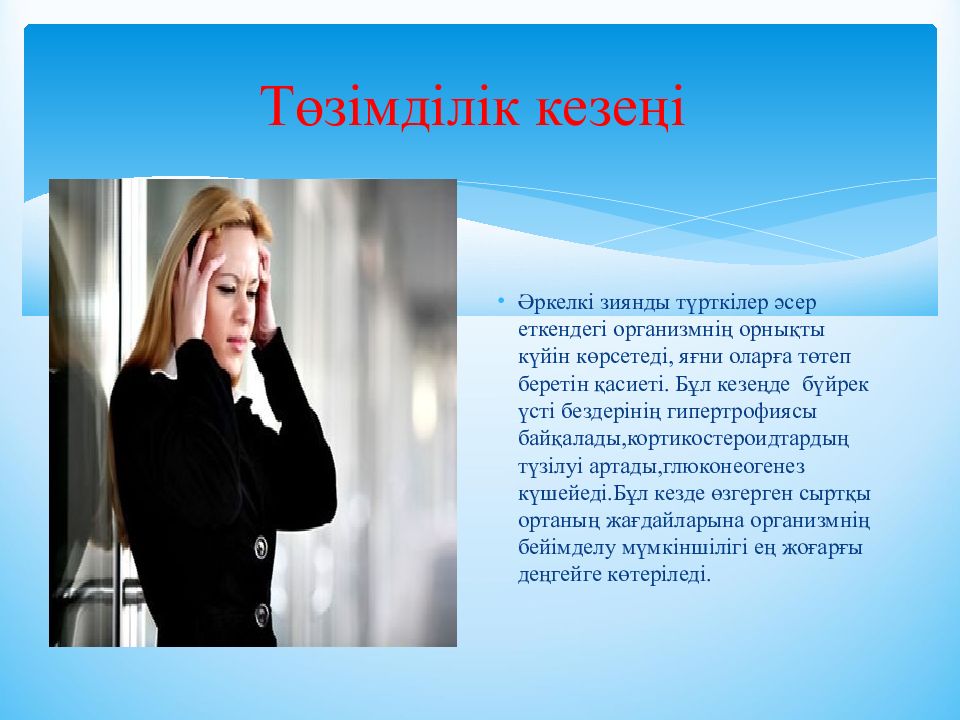 Төзімділік кезеңі

• Әркелкі зиянды түрткілер әсер еткендегі организмнің орнықты күйін көрсетеді, яғни оларға төтеп беретін қасиеті. Бұл кезеңде бүйрек үсті бездерінің гипертрофиясы байқалады,кортикостероидтардың түзілуі артады,глюконеогенез күшейеді.Бұл кезде өзгерген сыртқы ортаның жағдайларына организмнің бейімделу мүмкіншілігі ең жоғарғы деңгейге көтеріледі.